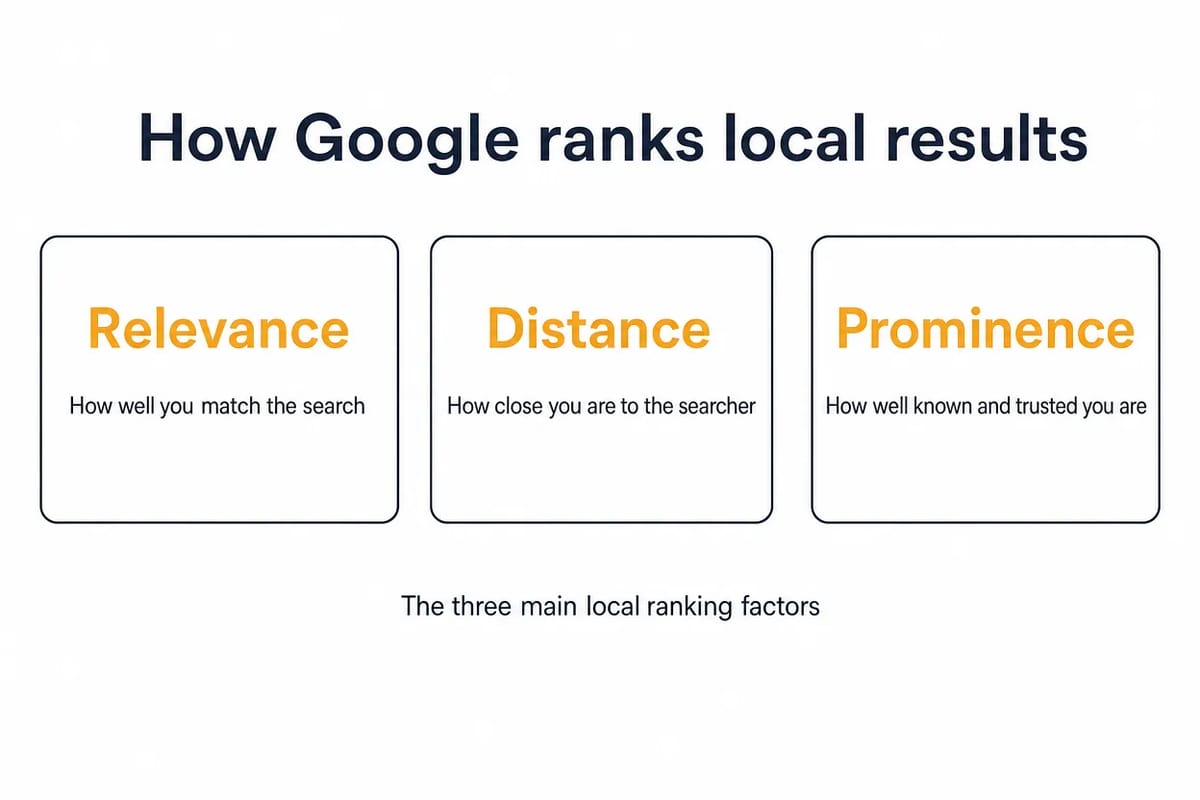 How Google ranks local results

Relevance

How well you match the search

Distance

How close you are to the searcher

Prominence

How well known and trusted you are

The three main local ranking factors